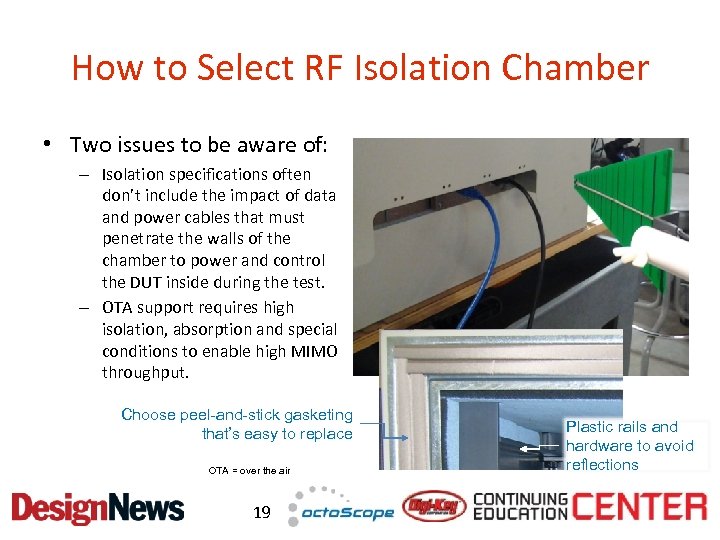 How to Select RF Isolation Chamber

• Two issues to be aware of:
– Isolation specifications often don't include the impact of data and power cables that must penetrate the walls of the chamber to power and control the DUT inside during the test.
– OTA support requires high isolation, absorption and special conditions to enable high MIMO throughput.

Choose peel-and-stick gasketing that's easy to replace

Plastic rails and hardware to avoid reflections

OTA = over the air

DesignNews

19

octoScope

Digi-Key

CONTINUING EDUCATION CENTER